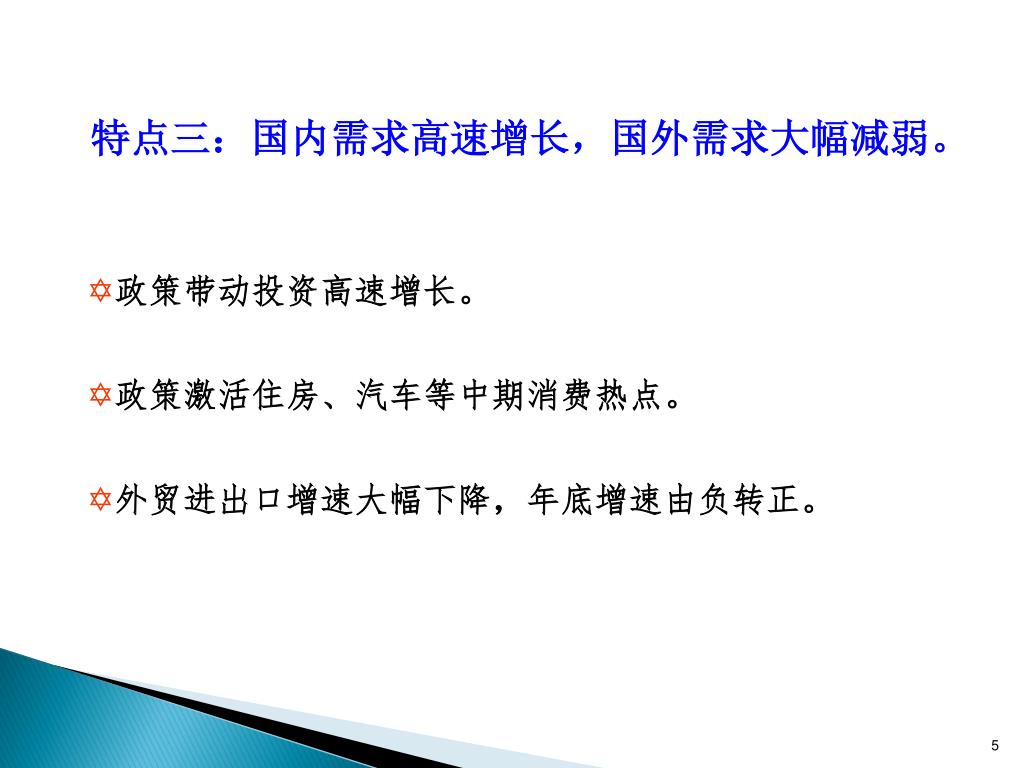 特点三：国内需求高速增长，国外需求大幅减弱。

✡政策带动投资高速增长。

✡政策激活住房、汽车等中期消费热点。

✡外贸进出口增速大幅下降，年底增速由负转正。

5